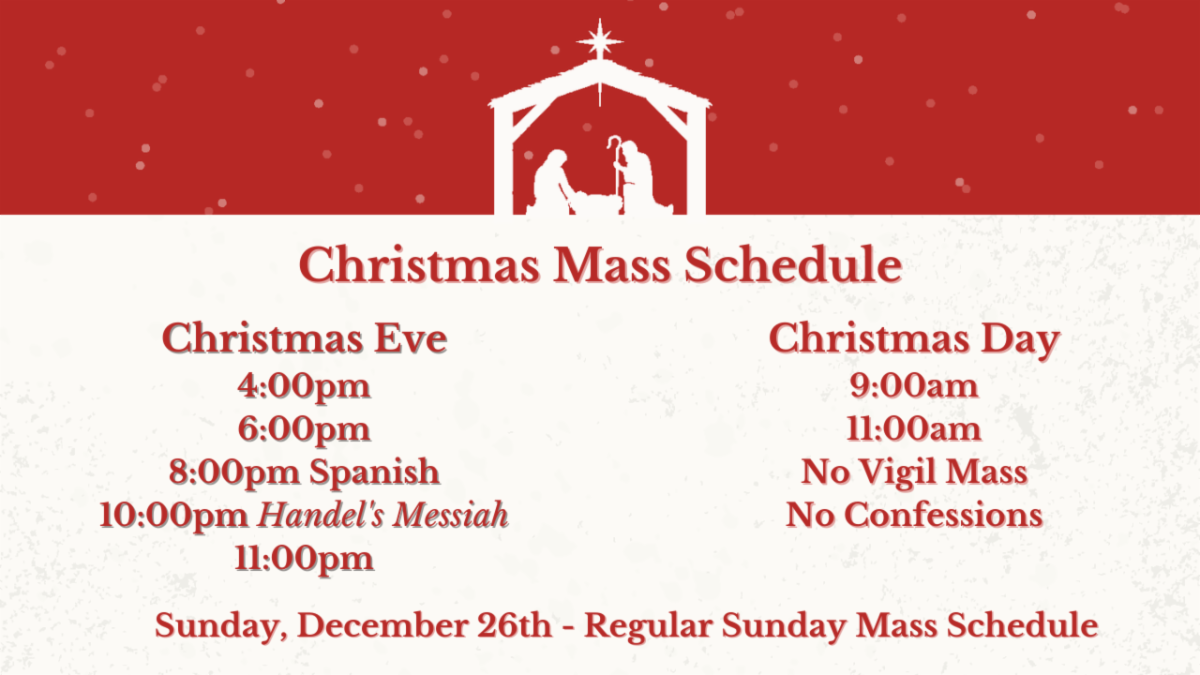 Christmas Mass Schedule

Christmas Eve
4:00pm
6:00pm
8:00pm Spanish
10:00pm Handel's Messiah
11:00pm

Christmas Day
9:00am
11:00am
No Vigil Mass
No Confessions

Sunday, December 26th - Regular Sunday Mass Schedule